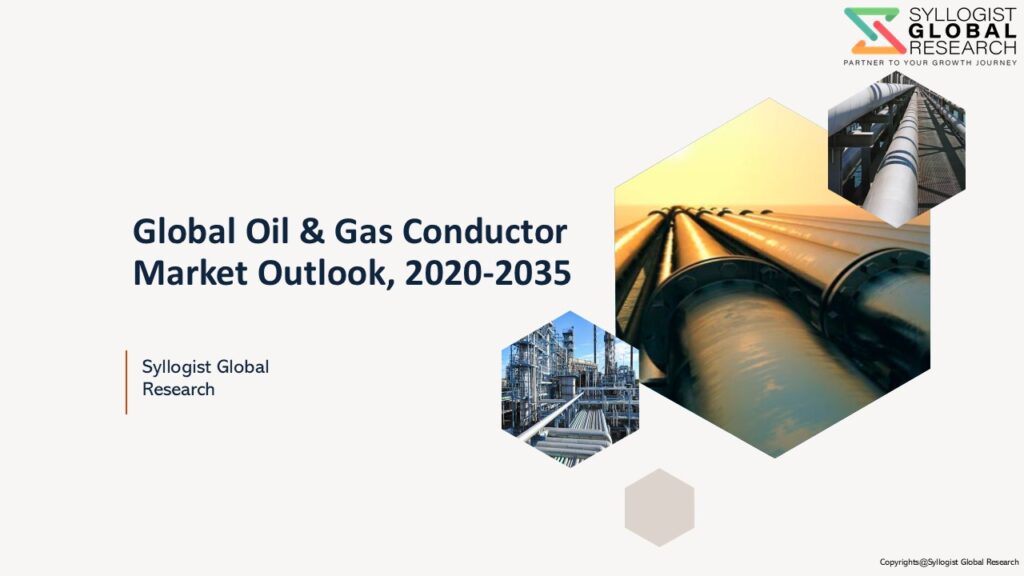 SYLLOGIST
GLOBAL
RESEARCH
PARTNER TO YOUR GROWTH JOURNEY

Global Oil & Gas Conductor Market Outlook, 2020-2035

Syllogist Global Research

Copyrights@Syllogist Global Research